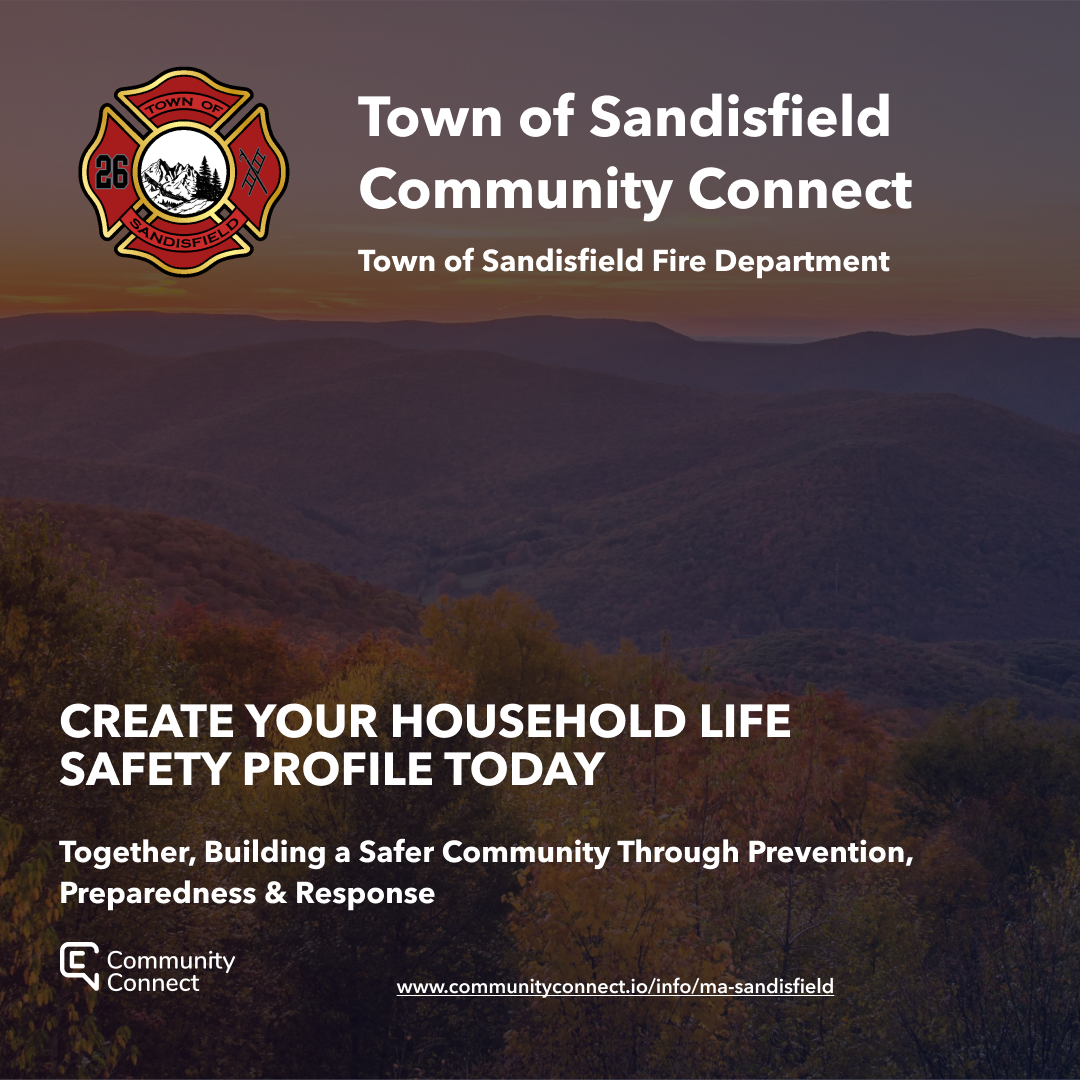 TOWN OF
26
SANDISFIELD

Town of Sandisfield Community Connect

Town of Sandisfield Fire Department

CREATE YOUR HOUSEHOLD LIFE SAFETY PROFILE TODAY

Together, Building a Safer Community Through Prevention, Preparedness & Response

Community Connect

www.communityconnect.io/info/ma-sandisfield